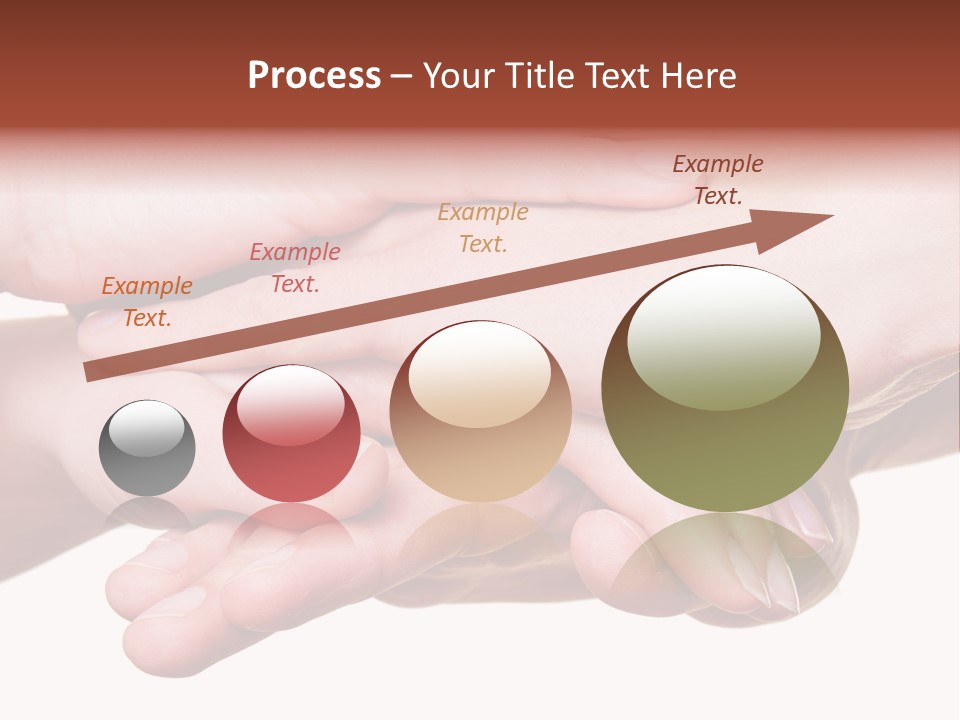 Process – Your Title Text Here

Example Text.

Example Text.

Example Text.

Example Text.